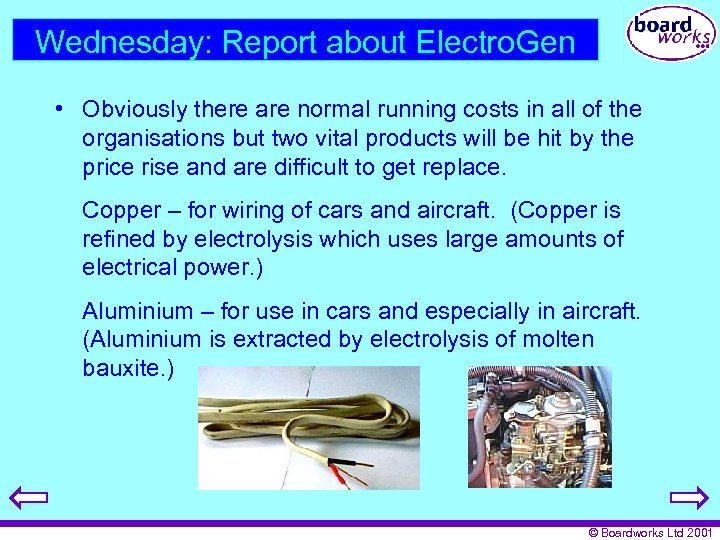 Wednesday: Report about ElectroGen

board works

• Obviously there are normal running costs in all of the organisations but two vital products will be hit by the price rise and are difficult to get replace.

Copper – for wiring of cars and aircraft. (Copper is refined by electrolysis which uses large amounts of electrical power.)

Aluminium – for use in cars and especially in aircraft. (Aluminium is extracted by electrolysis of molten bauxite.)

© Boardworks Ltd 2001